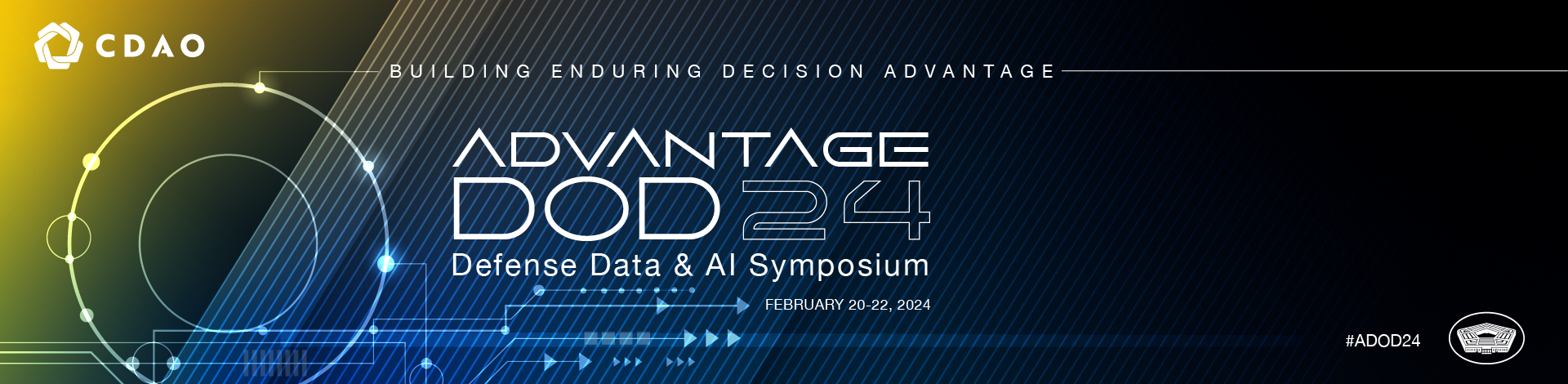 CDAO

BUILDING ENDURING DECISION ADVANTAGE

ADVANTAGE DOD 24

Defense Data & AI Symposium

FEBRUARY 20-22, 2024

#ADOD24